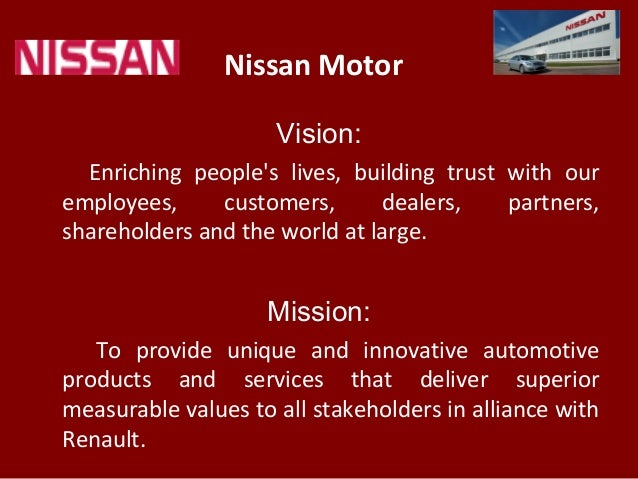 NISSAN

Nissan Motor

NISSAN

Vision:

Enriching people's lives, building trust with our employees, customers, dealers, partners, shareholders and the world at large.

Mission:

To provide unique and innovative automotive products and services that deliver superior measurable values to all stakeholders in alliance with Renault.